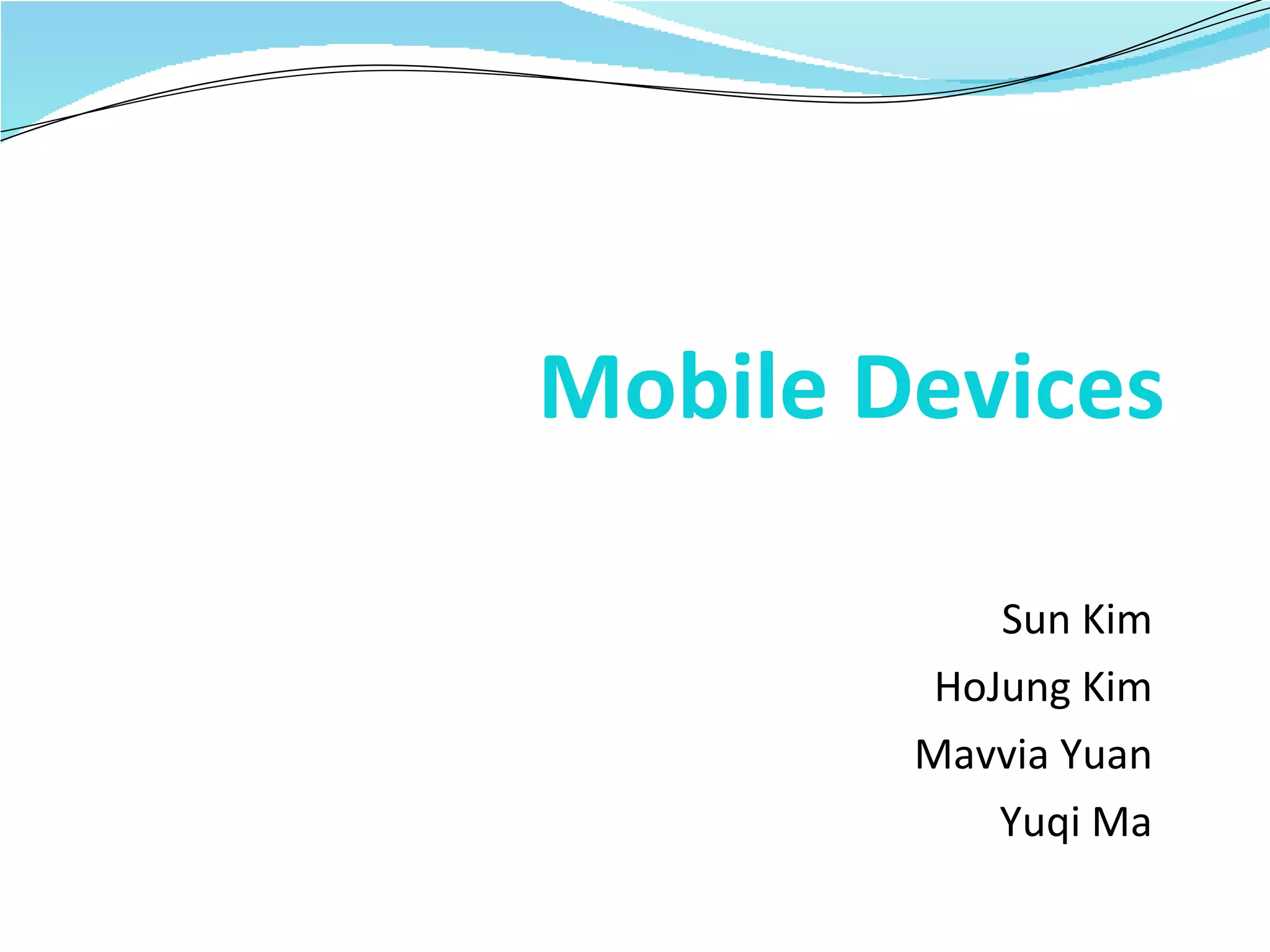 Mobile Devices

Sun Kim
HoJung Kim
Mavvia Yuan
Yuqi Ma